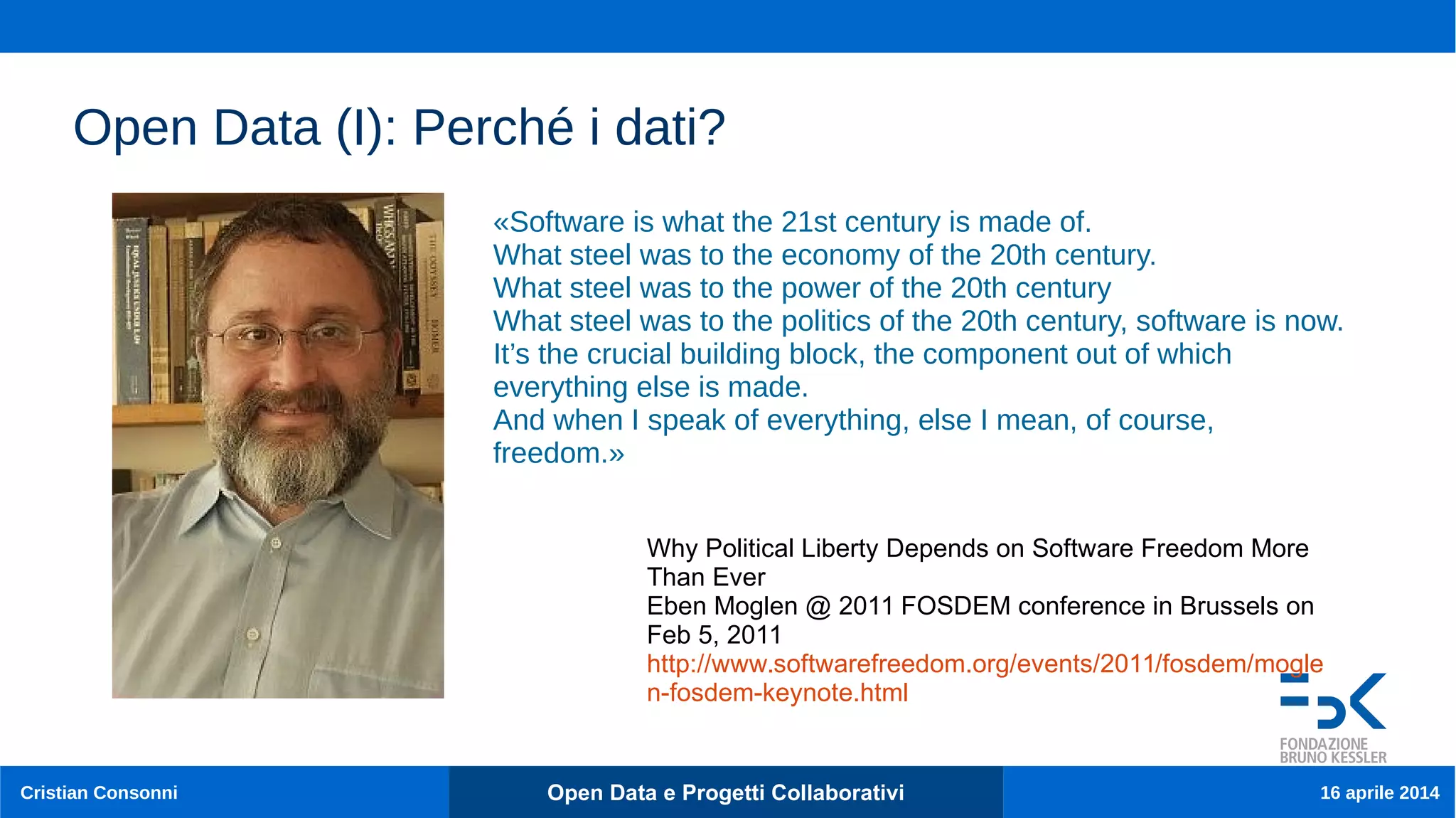 Open Data (I): Perché i dati?

«Software is what the 21st century is made of.
What steel was to the economy of the 20th century.
What steel was to the power of the 20th century
What steel was to the politics of the 20th century, software is now.
It's the crucial building block, the component out of which everything else is made.
And when I speak of everything, else I mean, of course, freedom.»

Why Political Liberty Depends on Software Freedom More Than Ever
Eben Moglen @ 2011 FOSDEM conference in Brussels on Feb 5, 2011
http://www.softwarefreedom.org/events/2011/fosdem/moglen-fosdem-keynote.html

FONDAZIONE BRUNO KESSLER

Cristian Consonni

Open Data e Progetti Collaborativi

16 aprile 2014